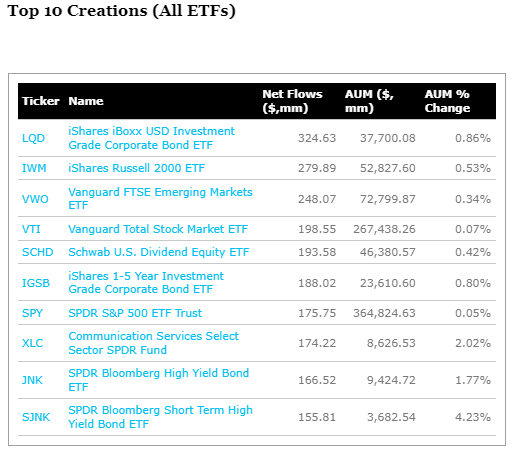 Top 10 Creations (All ETFs)

| Ticker | Name | Net Flows ($,mm) | AUM ($, mm) | AUM % Change |
|---|---|---|---|---|
| LQD | iShares iBoxx USD Investment Grade Corporate Bond ETF | 324.63 | 37,700.08 | 0.86% |
| IWM | iShares Russell 2000 ETF | 279.89 | 52,827.60 | 0.53% |
| VWO | Vanguard FTSE Emerging Markets ETF | 248.07 | 72,799.87 | 0.34% |
| VTI | Vanguard Total Stock Market ETF | 198.55 | 267,438.26 | 0.07% |
| SCHD | Schwab U.S. Dividend Equity ETF | 193.58 | 46,380.57 | 0.42% |
| IGSB | iShares 1-5 Year Investment Grade Corporate Bond ETF | 188.02 | 23,610.60 | 0.80% |
| SPY | SPDR S&P 500 ETF Trust | 175.75 | 364,824.63 | 0.05% |
| XLC | Communication Services Select Sector SPDR Fund | 174.22 | 8,626.53 | 2.02% |
| JNK | SPDR Bloomberg High Yield Bond ETF | 166.52 | 9,424.72 | 1.77% |
| SJNK | SPDR Bloomberg Short Term High Yield Bond ETF | 155.81 | 3,682.54 | 4.23% |